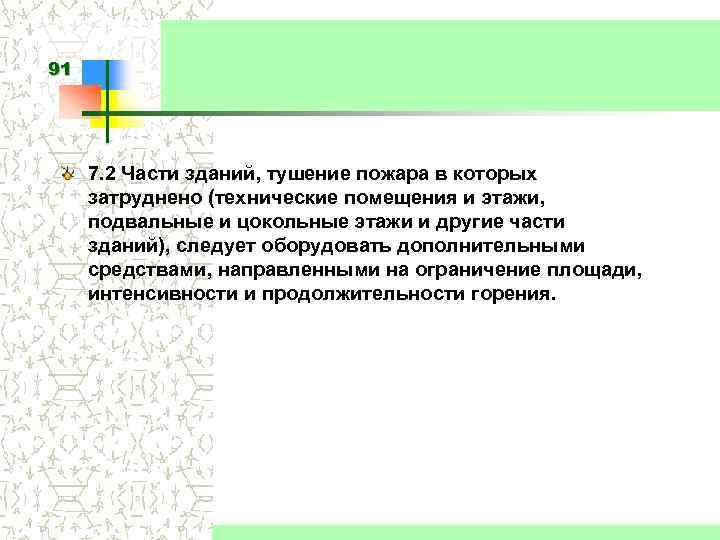 91

7.2 Части зданий, тушение пожара в которых затруднено (технические помещения и этажи, подвальные и цокольные этажи и другие части зданий), следует оборудовать дополнительными средствами, направленными на ограничение площади, интенсивности и продолжительности горения.